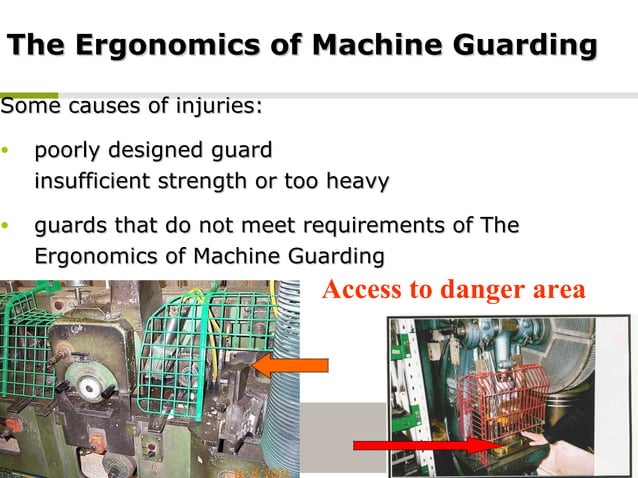 The Ergonomics of Machine Guarding

Some causes of injuries:

• poorly designed guard
insufficient strength or too heavy

• guards that do not meet requirements of The Ergonomics of Machine Guarding

Access to danger area